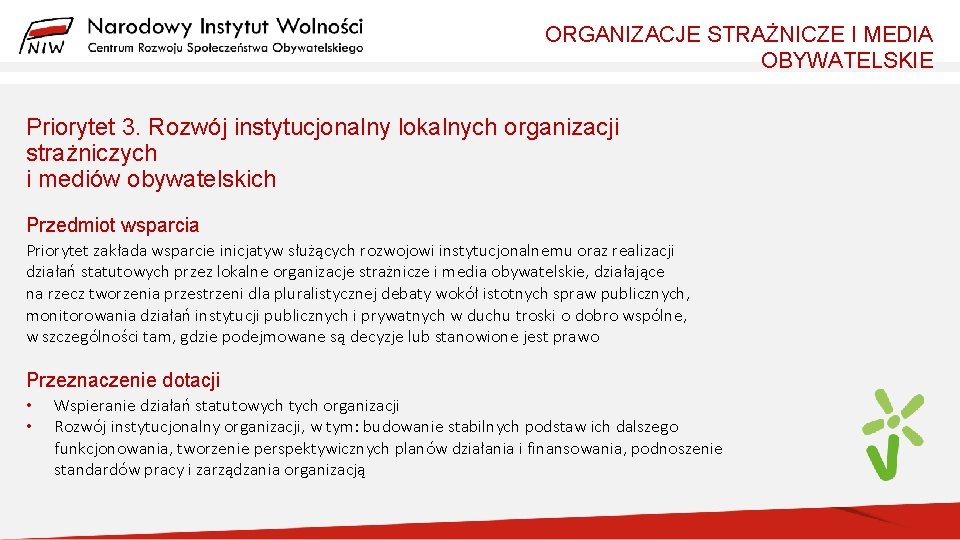 NIW Narodowy Instytut Wolności
Centrum Rozwoju Społeczeństwa Obywatelskiego

ORGANIZACJE STRAŻNICZE I MEDIA OBYWATELSKIE

Priorytet 3. Rozwój instytucjonalny lokalnych organizacji strażniczych
i mediów obywatelskich

Przedmiot wsparcia

Priorytet zakłada wsparcie inicjatyw służących rozwojowi instytucjonalnemu oraz realizacji działań statutowych przez lokalne organizacje strażnicze i media obywatelskie, działające na rzecz tworzenia przestrzeni dla pluralistycznej debaty wokół istotnych spraw publicznych, monitorowania działań instytucji publicznych i prywatnych w duchu troski o dobro wspólne, w szczególności tam, gdzie podejmowane są decyzje lub stanowione jest prawo

Przeznaczenie dotacji

• Wspieranie działań statutowych tych organizacji
• Rozwój instytucjonalny organizacji, w tym: budowanie stabilnych podstaw ich dalszego funkcjonowania, tworzenie perspektywicznych planów działania i finansowania, podnoszenie standardów pracy i zarządzania organizacją